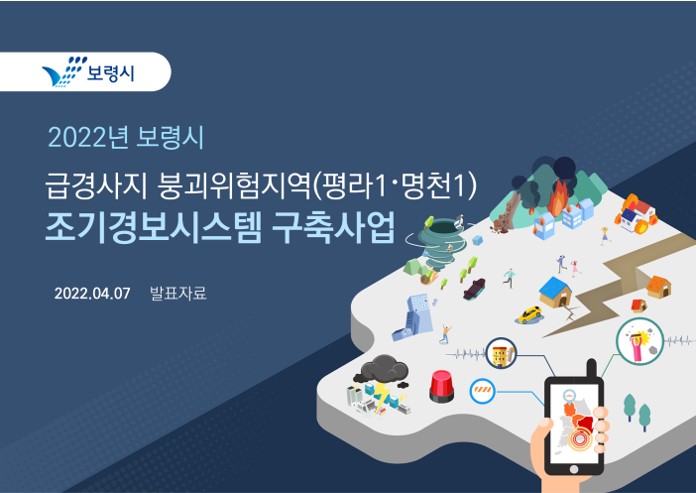 보령시

2022년 보령시

급경사지 붕괴위험지역(평라1·명천1)
조기경보시스템 구축사업

2022.04.07 발표자료